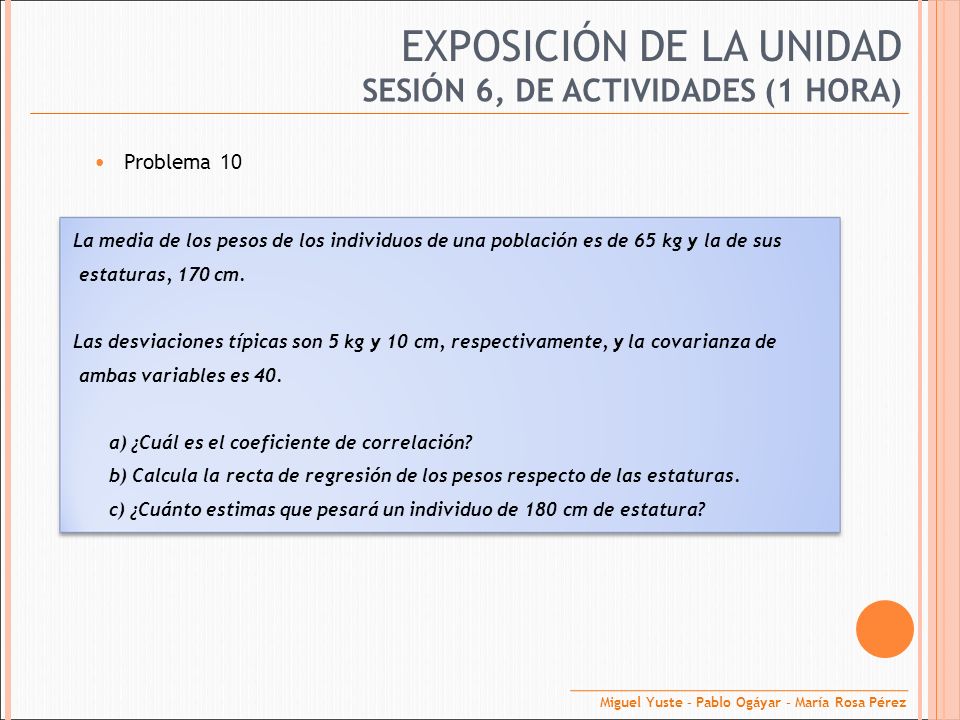 EXPOSICIÓN DE LA UNIDAD
SESIÓN 6, DE ACTIVIDADES (1 HORA)

Problema 10

La media de los pesos de los individuos de una población es de 65 kg y la de sus estaturas, 170 cm.

Las desviaciones típicas son 5 kg y 10 cm, respectivamente, y la covarianza de ambas variables es 40.

a) ¿Cuál es el coeficiente de correlación?
b) Calcula la recta de regresión de los pesos respecto de las estaturas.
c) ¿Cuánto estimas que pesará un individuo de 180 cm de estatura?

Miguel Yuste - Pablo Ogáyar - María Rosa Pérez